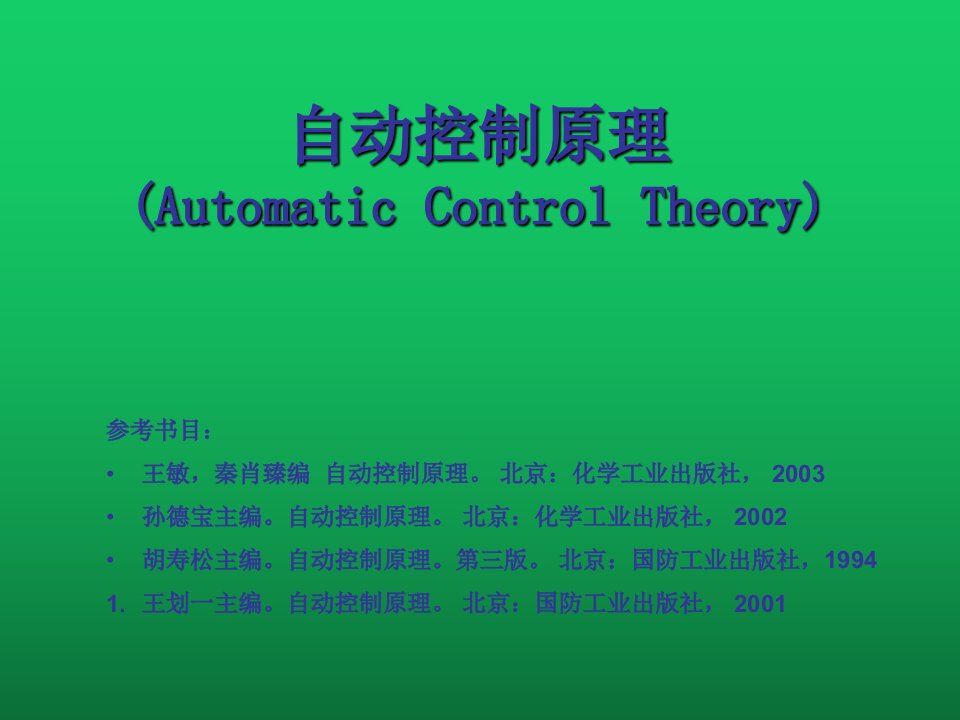 自动控制原理
(Automatic Control Theory)

参考书目：

• 王敏，秦肖臻编 自动控制原理。北京：化学工业出版社，2003

• 孙德宝主编。自动控制原理。北京：化学工业出版社，2002

• 胡寿松主编。自动控制原理。第三版。北京：国防工业出版社，1994

1. 王划一主编。自动控制原理。北京：国防工业出版社，2001